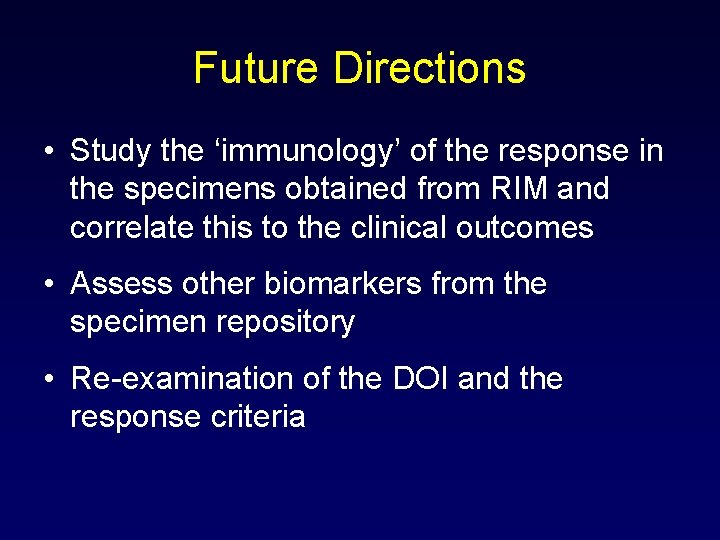 Future Directions

• Study the ‘immunology’ of the response in the specimens obtained from RIM and correlate this to the clinical outcomes

• Assess other biomarkers from the specimen repository

• Re-examination of the DOI and the response criteria